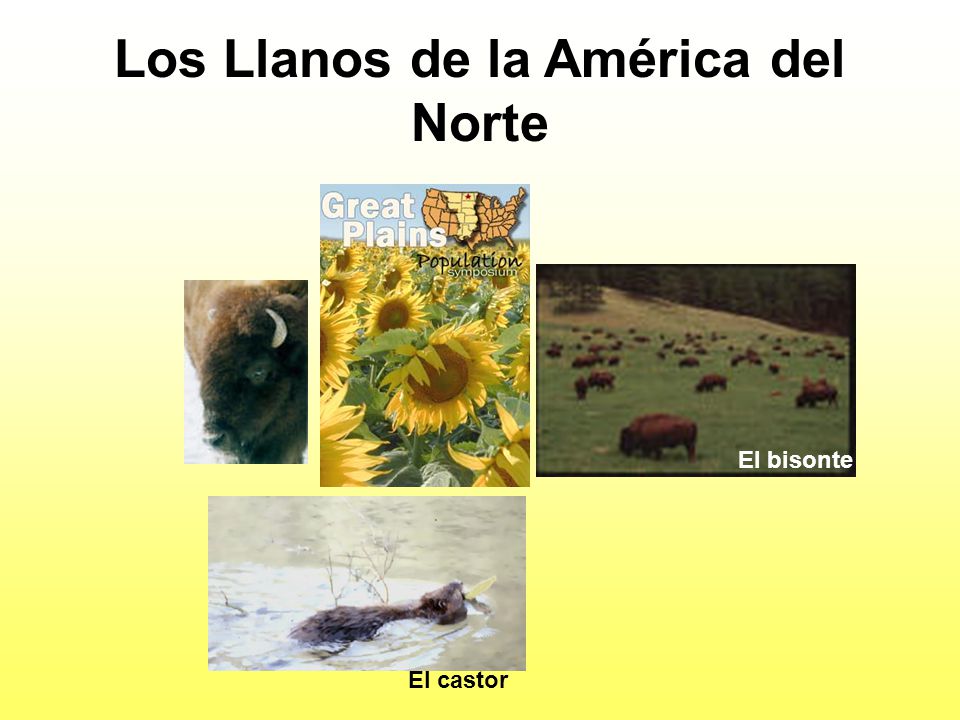 Los Llanos de la América del Norte

Great Plains
Population
symposium

El bisonte

El castor